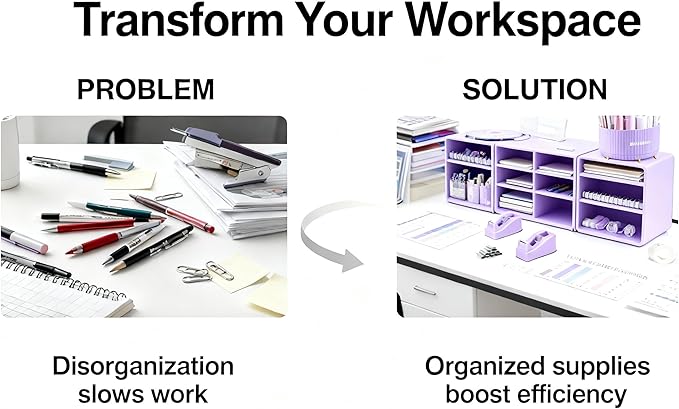 Transform Your Workspace

PROBLEM

Disorganization slows work

SOLUTION

Organized supplies boost efficiency